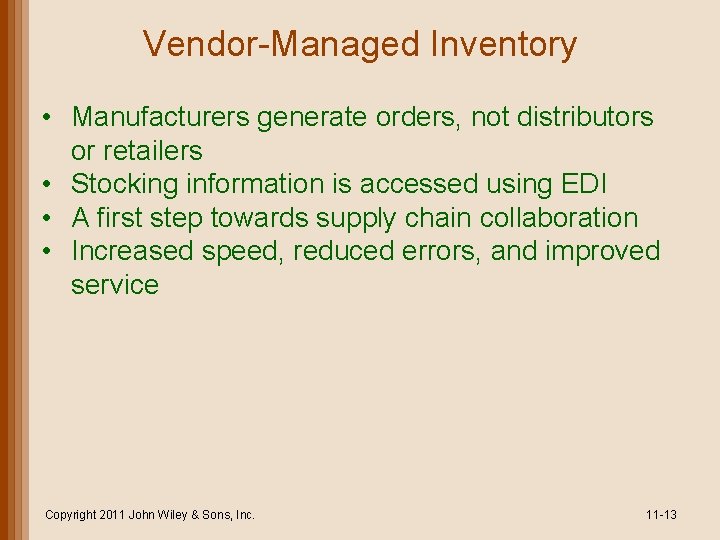 Vendor-Managed Inventory

• Manufacturers generate orders, not distributors or retailers
• Stocking information is accessed using EDI
• A first step towards supply chain collaboration
• Increased speed, reduced errors, and improved service

Copyright 2011 John Wiley & Sons, Inc.

11-13